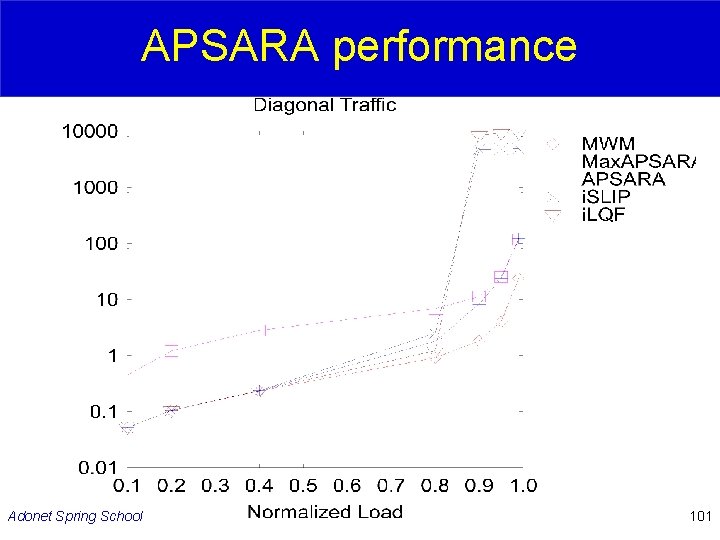 APSARA performance

Diagonal Traffic

10000
1000
100
10
1
0.1
0.01

0.1 0.2 0.3 0.4 0.5 0.6 0.7 0.8 0.9 1.0

Normalized Load

MWM
MaxAPSARA
APSARA
iSLIP
iLQF

Adonet Spring School

101